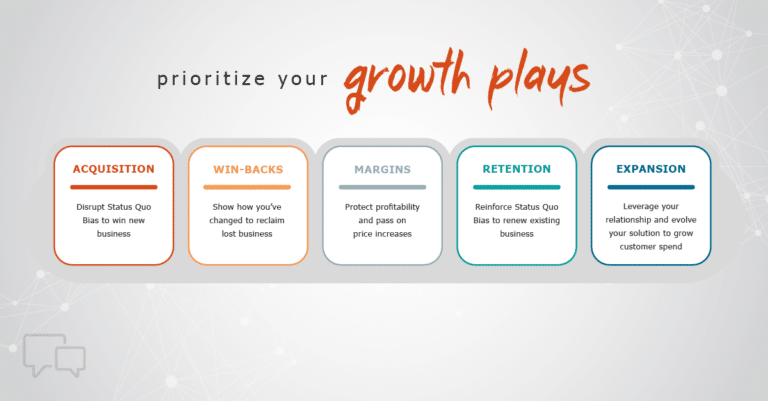 prioritize your growth plays

ACQUISITION

Disrupt Status Quo Bias to win new business

WIN-BACKS

Show how you've changed to reclaim lost business

MARGINS

Protect profitability and pass on price increases

RETENTION

Reinforce Status Quo Bias to renew existing business

EXPANSION

Leverage your relationship and evolve your solution to grow customer spend